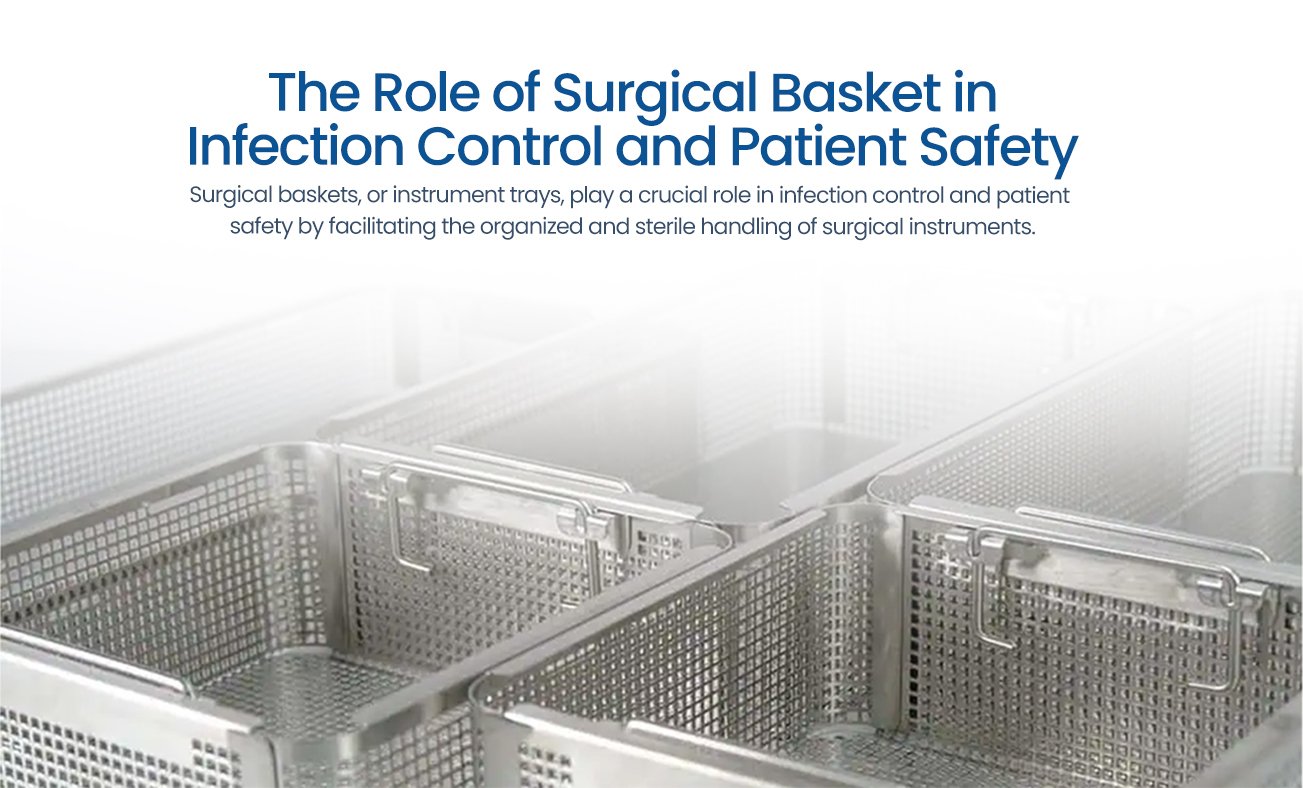 The Role of Surgical Basket in Infection Control and Patient Safety

Surgical baskets, or instrument trays, play a crucial role in infection control and patient safety by facilitating the organized and sterile handling of surgical instruments.